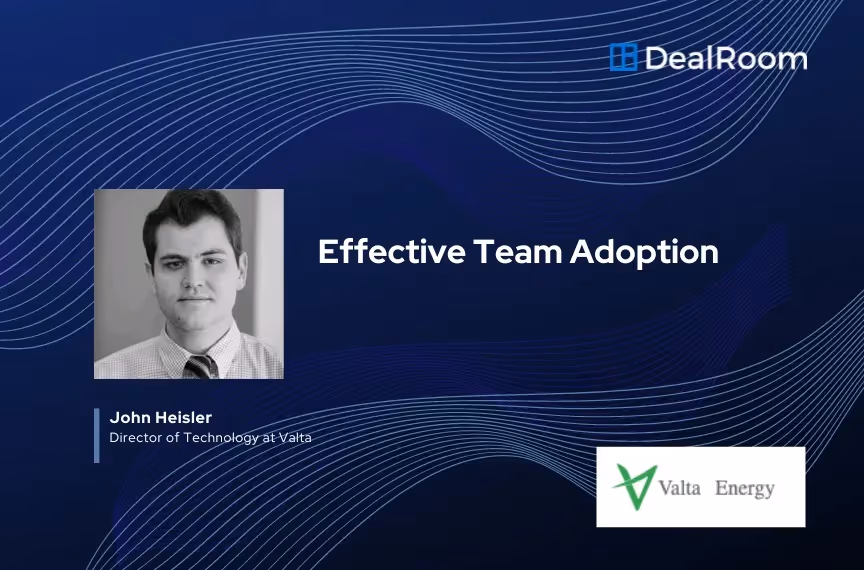 DealRoom

Effective Team Adoption

John Heisler
Director of Technology at Valta

Valta Energy